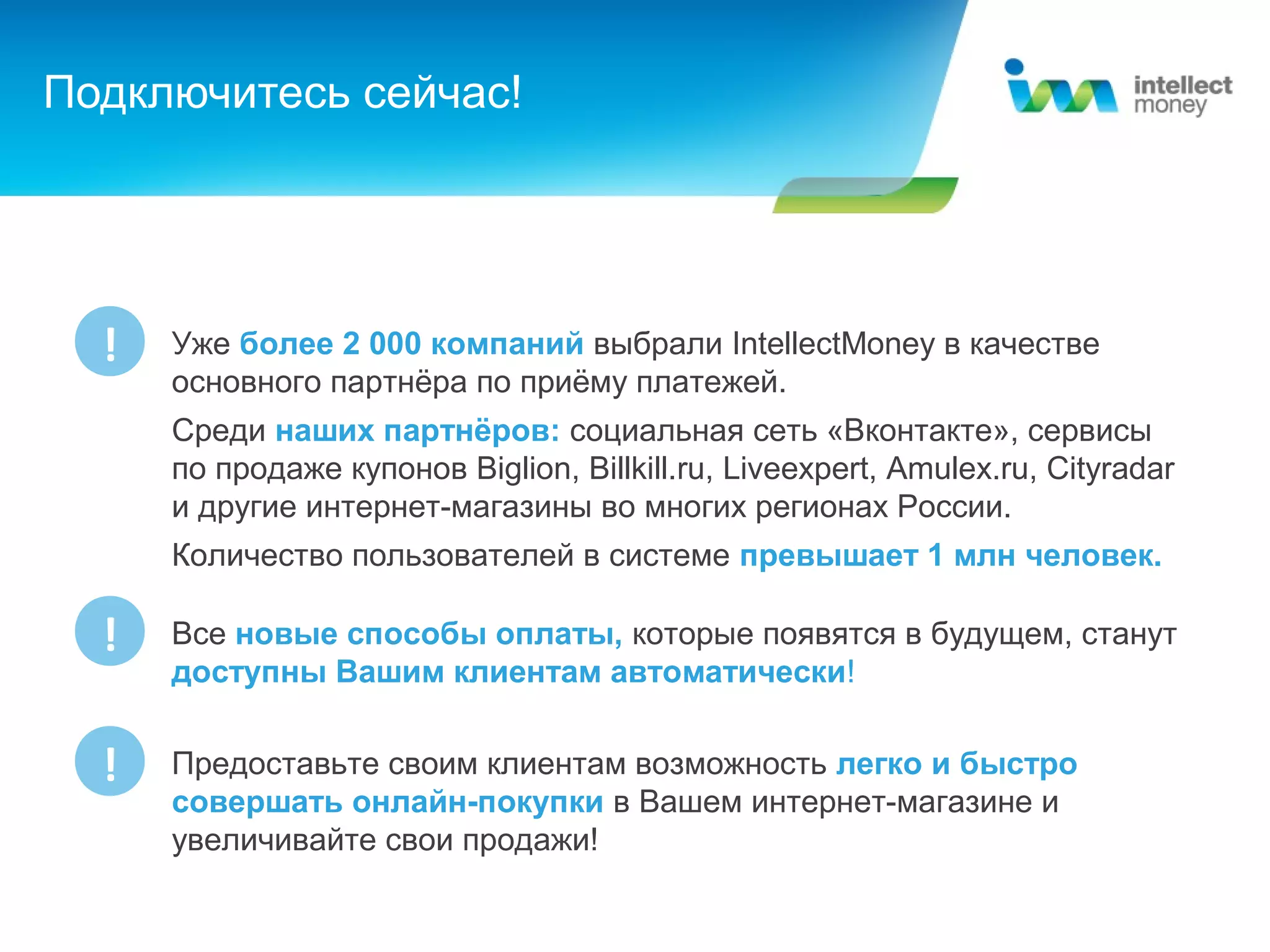 Подключитесь сейчас!

intellect money

!

Уже более 2 000 компаний выбрали IntellectMoney в качестве основного партнёра по приёму платежей.

Среди наших партнёров: социальная сеть «Вконтакте», сервисы по продаже купонов Biglion, Billkill.ru, Liveexpert, Amulex.ru, Cityradar и другие интернет-магазины во многих регионах России.

Количество пользователей в системе превышает 1 млн человек.

!

Все новые способы оплаты, которые появятся в будущем, станут доступны Вашим клиентам автоматически!

!

Предоставьте своим клиентам возможность легко и быстро совершать онлайн-покупки в Вашем интернет-магазине и увеличивайте свои продажи!